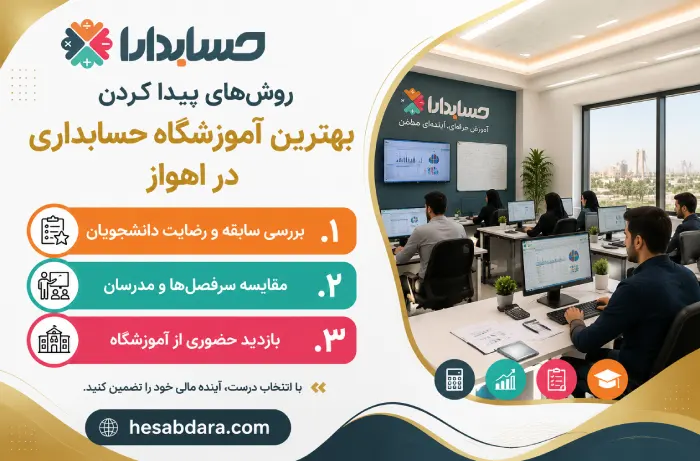 حسابدارا

روش‌های پیدا کردن

بهترین آموزشگاه حسابداری در اهواز

۱. بررسی سابقه و رضایت دانشجویان

۲. مقایسه سرفصل‌ها و مدرسان

۳. بازدید حضوری از آموزشگاه

با انتخاب درست، آینده مالی خود را تضمین کنید.

hesabdara.com

حسابدارا
آموزش حرفه‌ای، آینده‌ای مطمئن